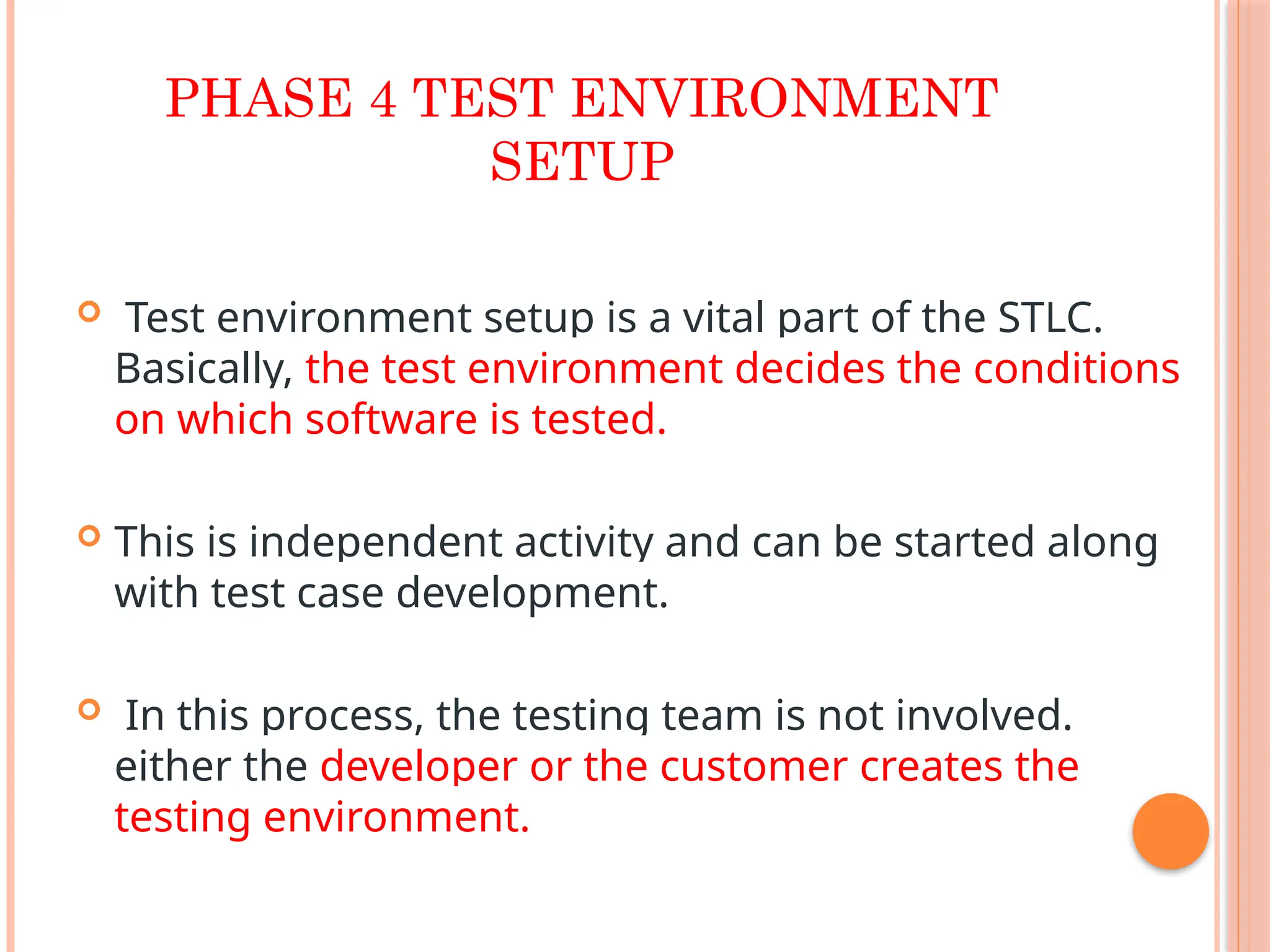 PHASE 4 TEST ENVIRONMENT SETUP

Test environment setup is a vital part of the STLC. Basically, the test environment decides the conditions on which software is tested.

This is independent activity and can be started along with test case development.

In this process, the testing team is not involved. either the developer or the customer creates the testing environment.